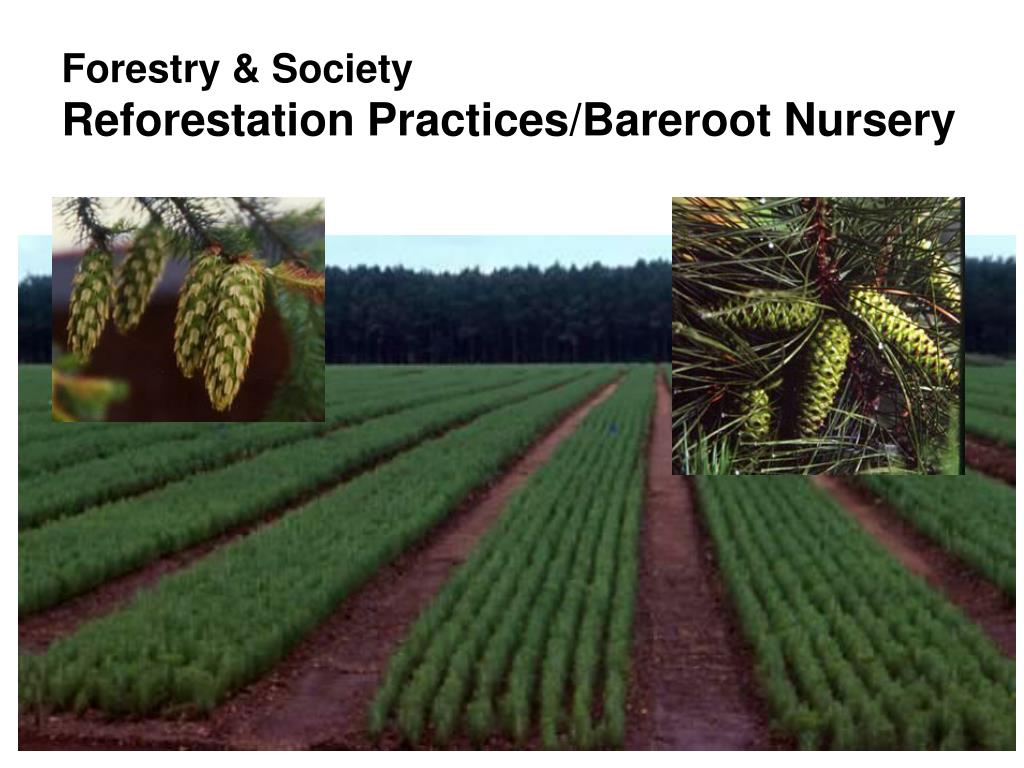 Forestry & Society
Reforestation Practices/Bareroot Nursery